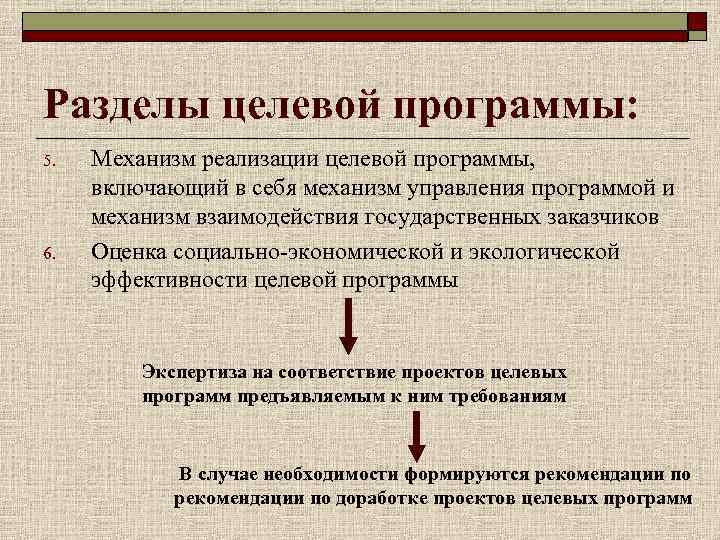 Разделы целевой программы:

5. Механизм реализации целевой программы, включающий в себя механизм управления программой и механизм взаимодействия государственных заказчиков

6. Оценка социально-экономической и экологической эффективности целевой программы

Экспертиза на соответствие проектов целевых программ предъявляемым к ним требованиям

В случае необходимости формируются рекомендации по рекомендации по доработке проектов целевых программ